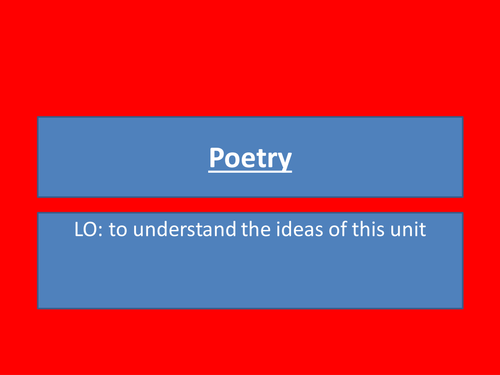 Poetry

LO: to understand the ideas of this unit